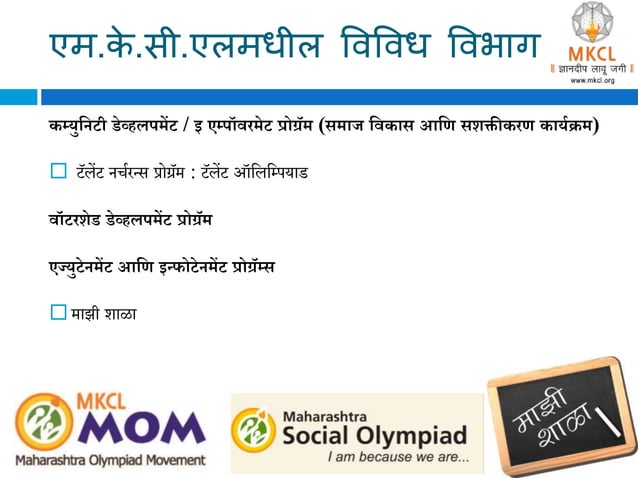 एम.के.सी.एलमधील विविध विभाग

MKCL
॥ ज्ञानदीप लावू जगी ॥
www.mkcl.org

कम्युनिटी डेव्हलपमेंट / इ एम्पॉवरमेट प्रोग्रॅम (समाज विकास आणि सशक्तीकरण कार्यक्रम)

टॅलेंट नर्चरन्स प्रोग्रॅम : टॅलेंट ऑलिम्पियाड

वॉटरशेड डेव्हलपमेंट प्रोग्रॅम

एज्युटेनमेंट आणि इन्फोटेनमेंट प्रोग्रॅम्स

माझी शाळा

MKCL MOM
Maharashtra Olympiad Movement

Maharashtra Social Olympiad
I am because we are...

माझी शाळा